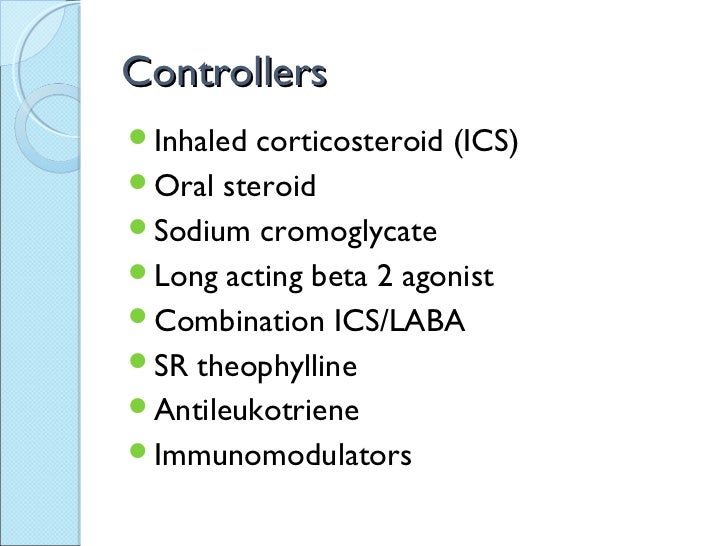 Controllers

- Inhaled corticosteroid (ICS)
- Oral steroid
- Sodium cromoglycate
- Long acting beta 2 agonist
- Combination ICS/LABA
- SR theophylline
- Antileukotriene
- Immunomodulators